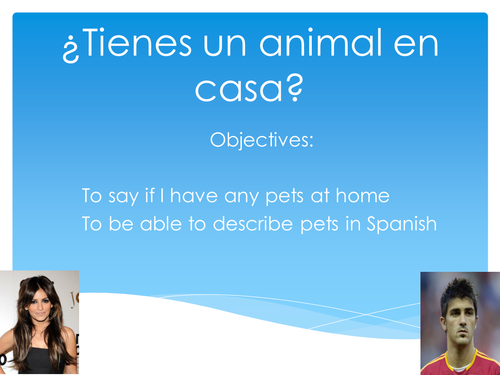 ¿Tienes un animal en casa?

Objectives:

To say if I have any pets at home
To be able to describe pets in Spanish